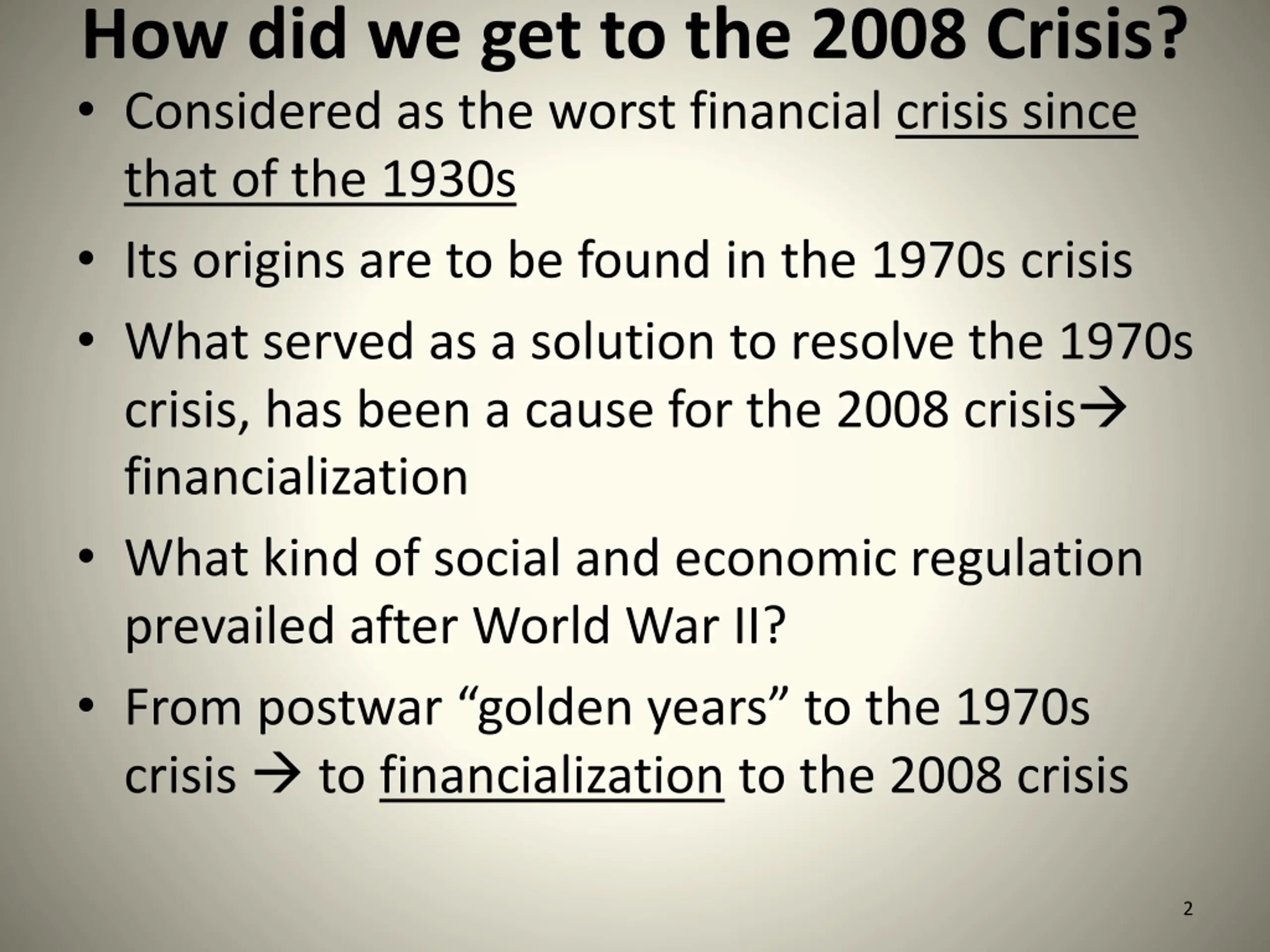 How did we get to the 2008 Crisis?

• Considered as the worst financial crisis since that of the 1930s

• Its origins are to be found in the 1970s crisis

• What served as a solution to resolve the 1970s crisis, has been a cause for the 2008 crisis→ financialization

• What kind of social and economic regulation prevailed after World War II?

• From postwar “golden years” to the 1970s crisis → to financialization to the 2008 crisis

2